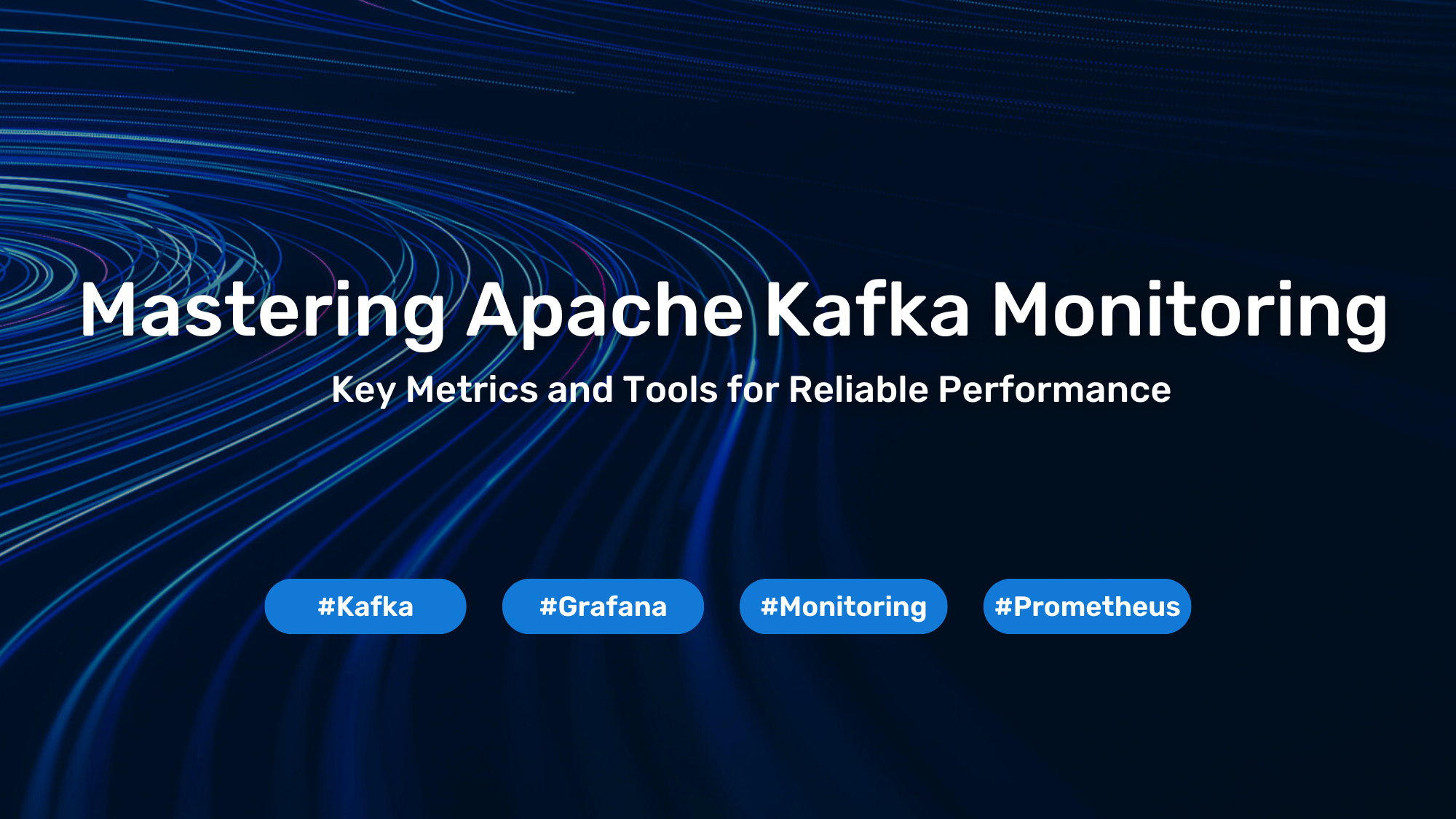 Mastering Apache Kafka Monitoring

Key Metrics and Tools for Reliable Performance

#Kafka #Grafana #Monitoring #Prometheus